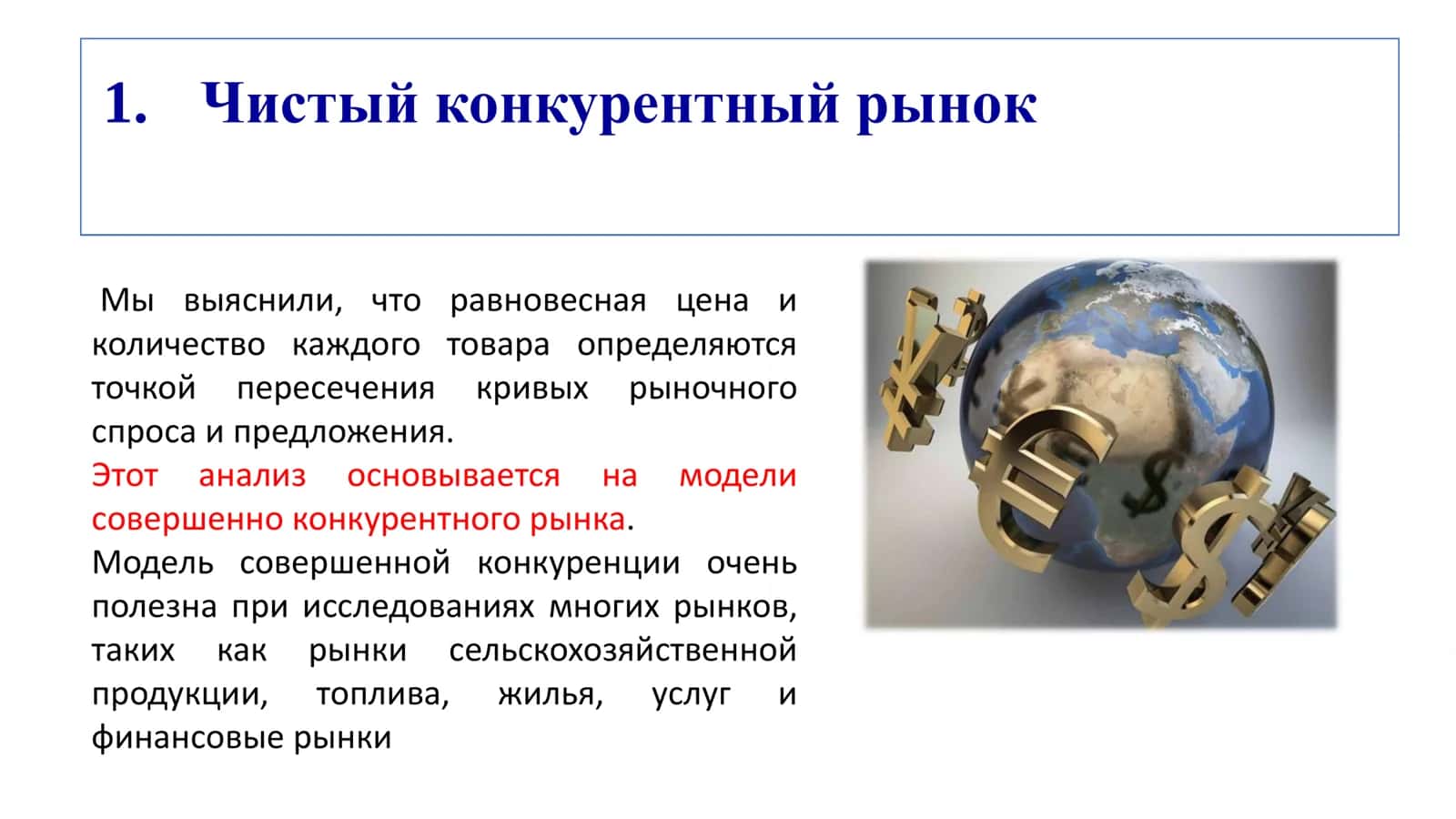 1. Чистый конкурентный рынок

Мы выяснили, что равновесная цена и количество каждого товара определяются точкой пересечения кривых рыночного спроса и предложения.

Этот анализ основывается на модели совершенно конкурентного рынка.

Модель совершенной конкуренции очень полезна при исследованиях многих рынков, таких как рынки сельскохозяйственной продукции, топлива, жилья, услуг и финансовые рынки